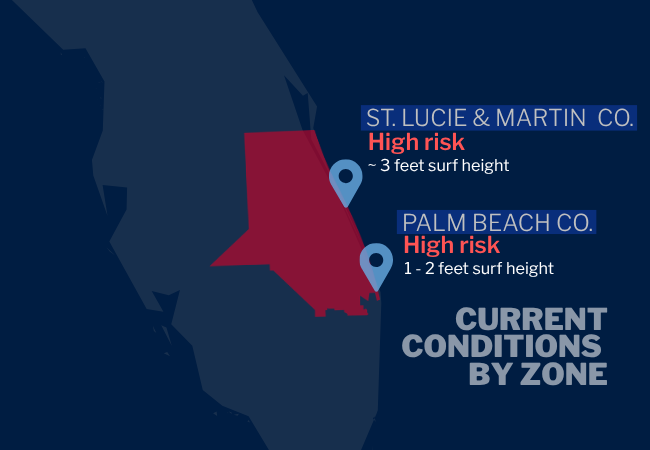 ST. LUCIE & MARTIN CO.
High risk
~ 3 feet surf height

PALM BEACH CO.
High risk
1 - 2 feet surf height

CURRENT CONDITIONS BY ZONE